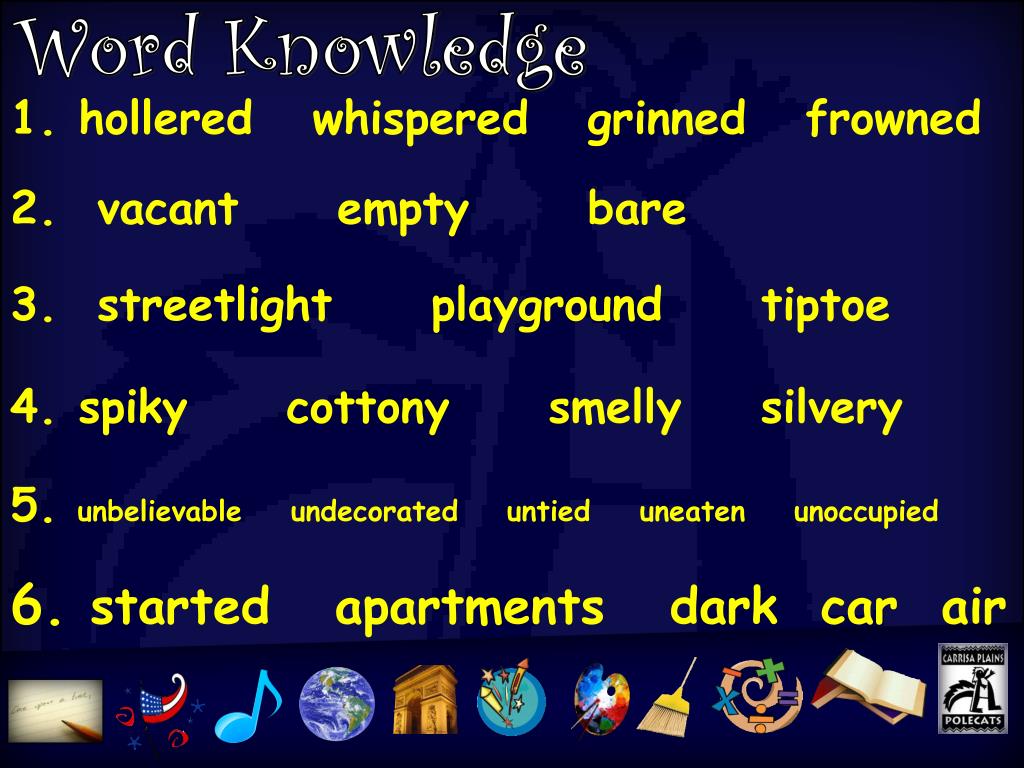 Word Knowledge

1. hollered whispered grinned frowned

2. vacant empty bare

3. streetlight playground tiptoe

4. spiky cottony smelly silvery

5. unbelievable undecorated untied uneaten unoccupied

6. started apartments dark car air

CARRISA PLAINS
POLECATS